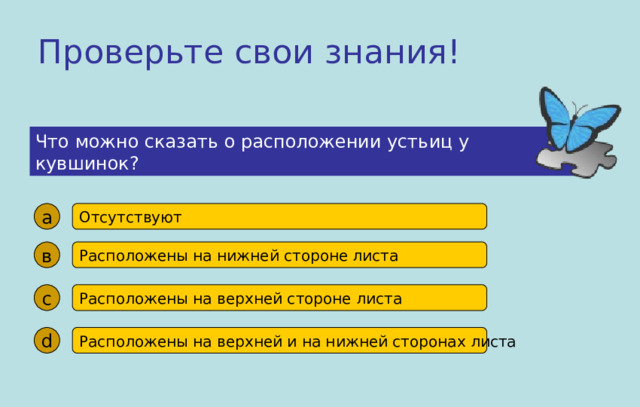 Проверьте свои знания!

Что можно сказать о расположении устьиц у кувшинок?

a Отсутствуют

в Расположены на нижней стороне листа

c Расположены на верхней стороне листа

d Расположены на верхней и на нижней сторонах листа